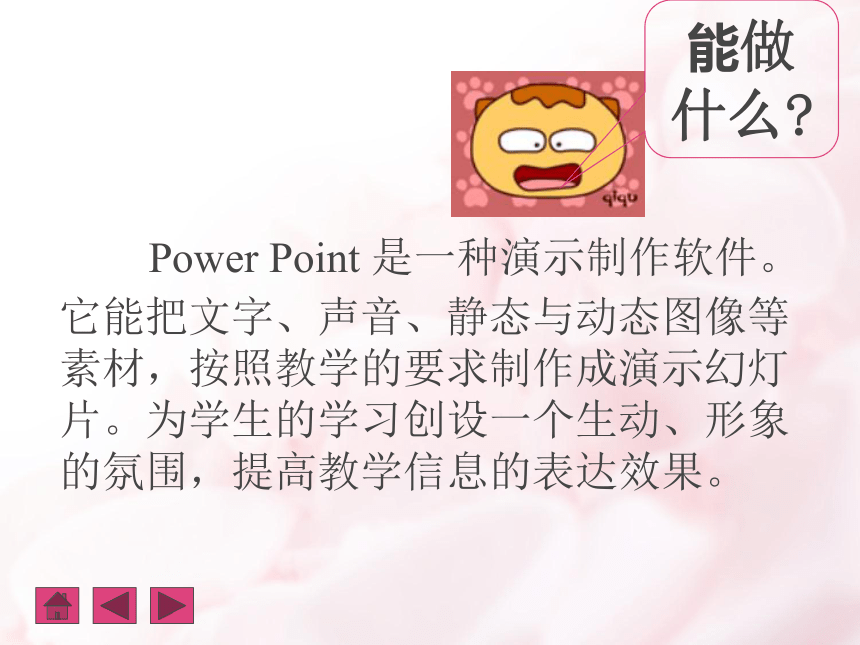 能做什么?

qiqu

Power Point 是一种演示制作软件。它能把文字、声音、静态与动态图像等素材，按照教学的要求制作成演示幻灯片。为学生的学习创设一个生动、形象的氛围，提高教学信息的表达效果。